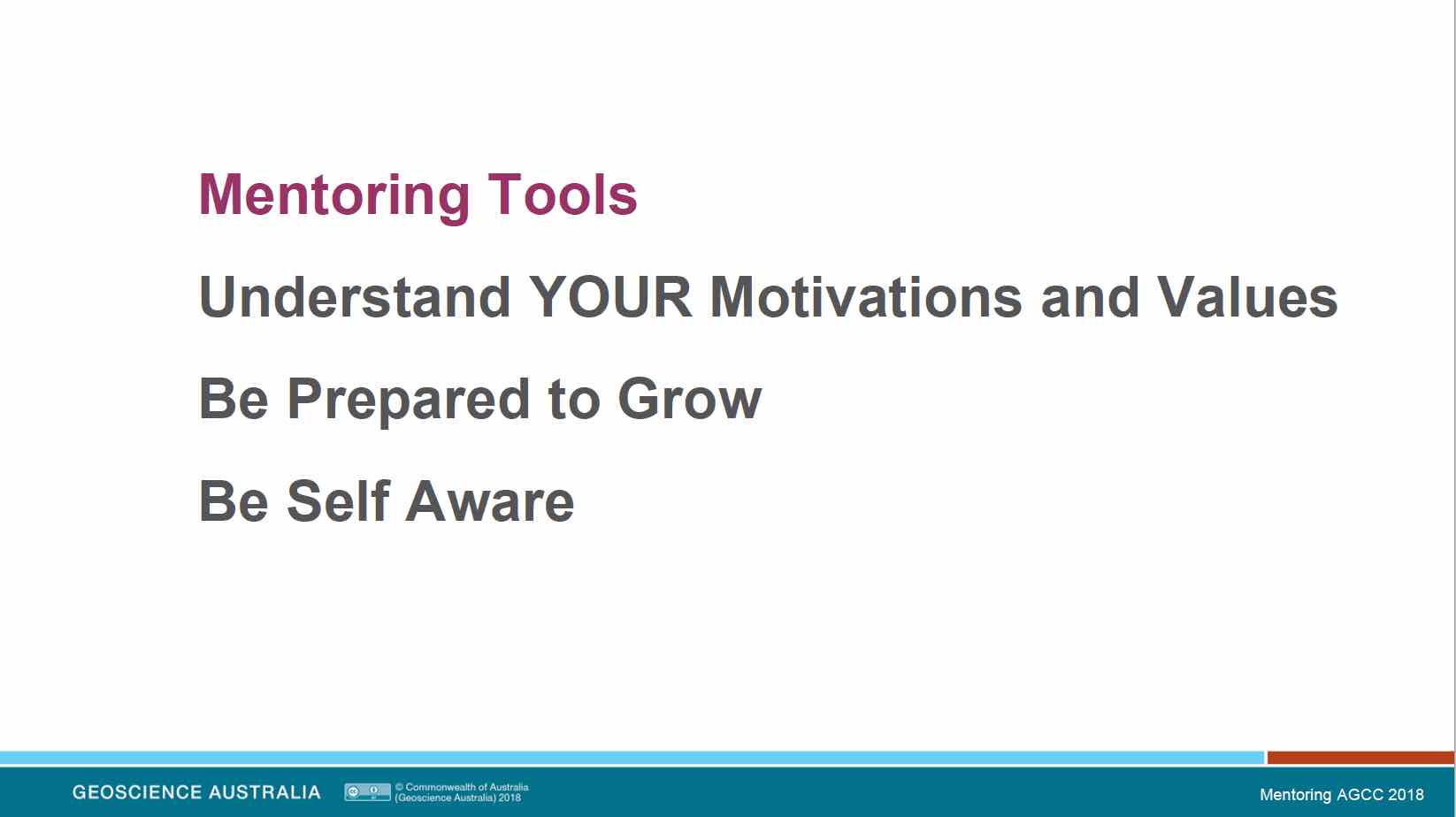 Mentoring Tools

Understand YOUR Motivations and Values

Be Prepared to Grow

Be Self Aware

GEOSCIENCE AUSTRALIA © Commonwealth of Australia (Geoscience Australia) 2018

Mentoring AGCC 2018